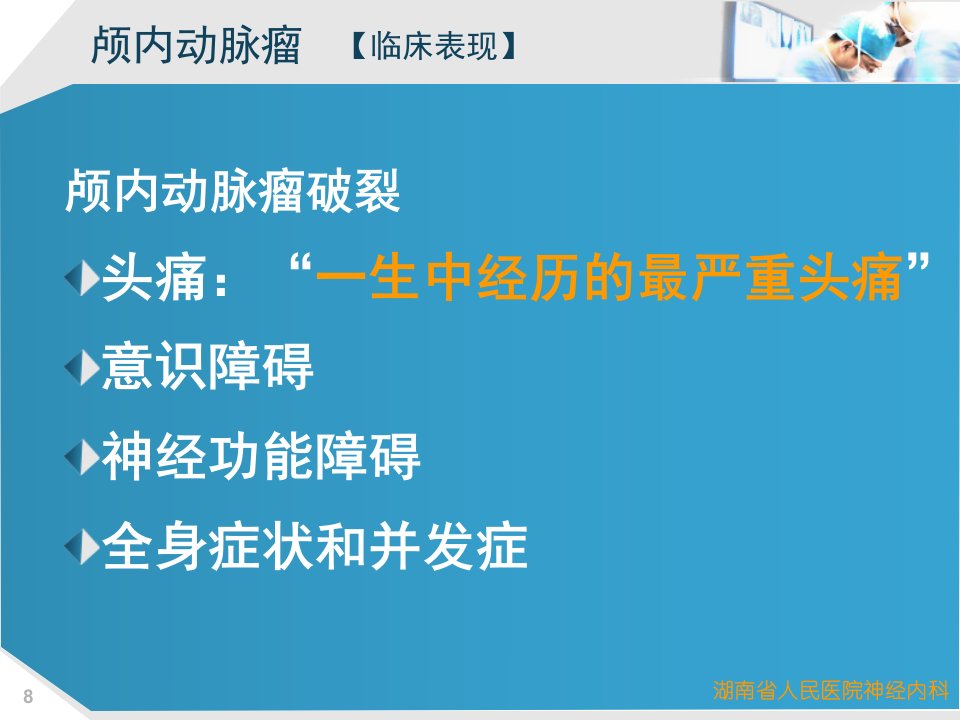 颅内动脉瘤 【临床表现】

颅内动脉瘤破裂

头痛：“一生中经历的最严重头痛”

意识障碍

神经功能障碍

全身症状和并发症

8

湖南省人民医院神经内科